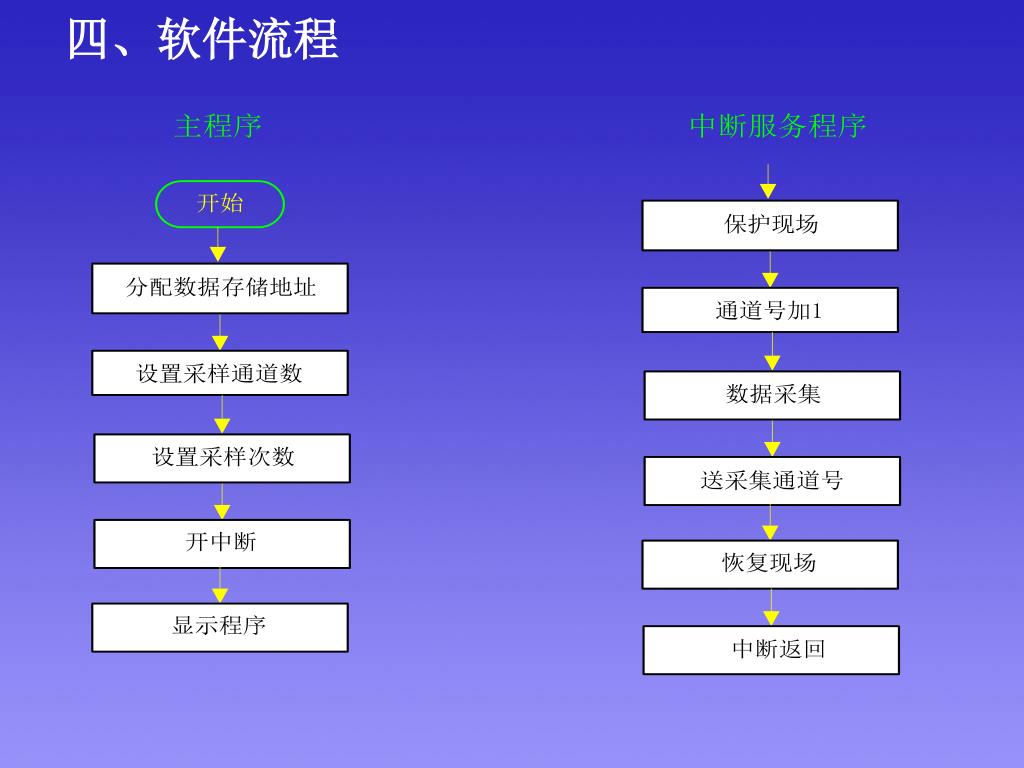 四、软件流程

主程序

开始

分配数据存储地址

设置采样通道数

设置采样次数

开中断

显示程序

中断服务程序

保护现场

通道号加1

数据采集

送采集通道号

恢复现场

中断返回